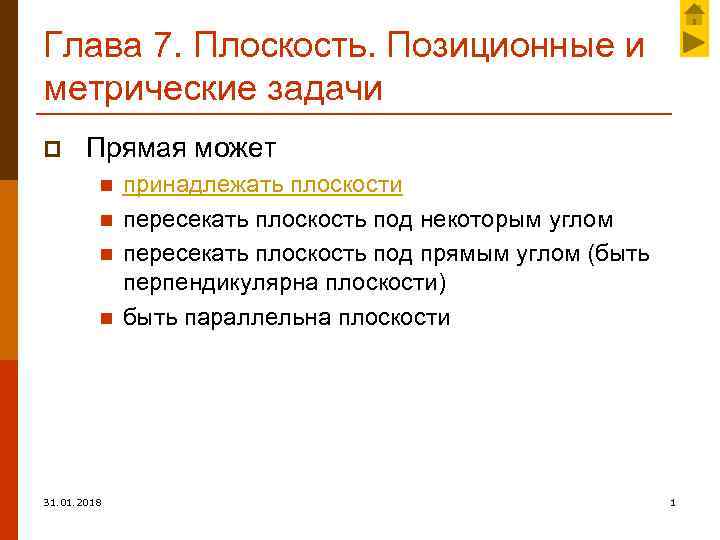 Глава 7. Плоскость. Позиционные и метрические задачи

Прямая может

принадлежать плоскости

пересекать плоскость под некоторым углом

пересекать плоскость под прямым углом (быть перпендикулярна плоскости)

быть параллельна плоскости

31.01.2018

1